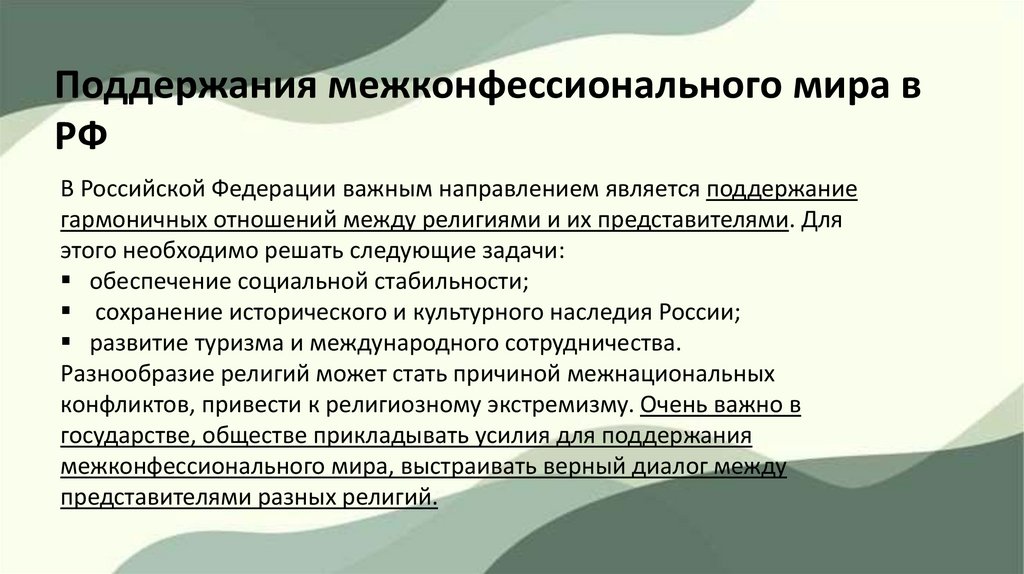 Поддержания межконфессионального мира в РФ

В Российской Федерации важным направлением является поддержание гармоничных отношений между религиями и их представителями. Для этого необходимо решать следующие задачи:
▪ обеспечение социальной стабильности;
▪ сохранение исторического и культурного наследия России;
▪ развитие туризма и международного сотрудничества.
Разнообразие религий может стать причиной межнациональных конфликтов, привести к религиозному экстремизму. Очень важно в государстве, обществе прикладывать усилия для поддержания межконфессионального мира, выстраивать верный диалог между представителями разных религий.